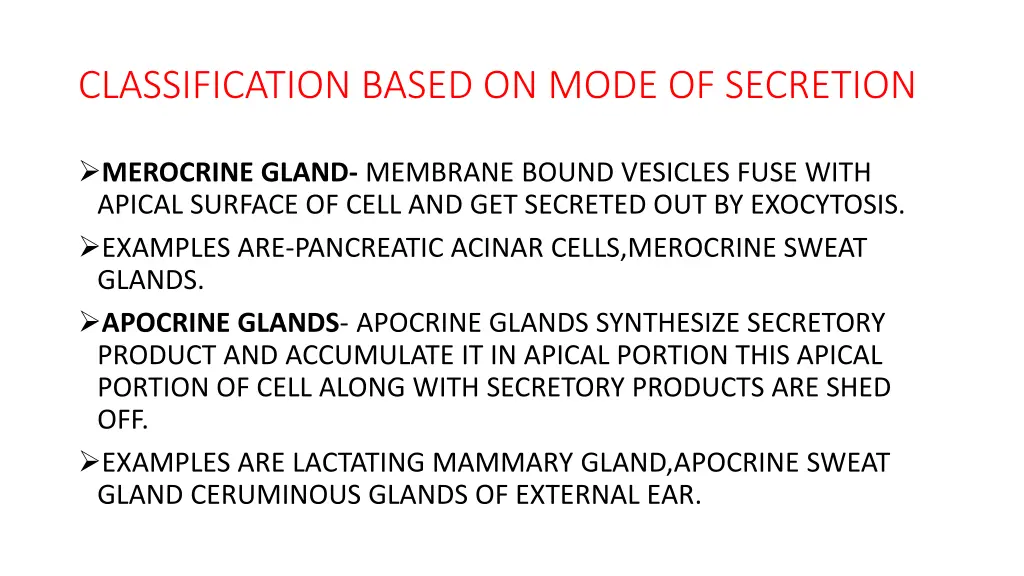 CLASSIFICATION BASED ON MODE OF SECRETION

➢MEROCRINE GLAND- MEMBRANE BOUND VESICLES FUSE WITH APICAL SURFACE OF CELL AND GET SECRETED OUT BY EXOCYTOSIS.

➢EXAMPLES ARE-PANCREATIC ACINAR CELLS,MEROCRINE SWEAT GLANDS.

➢APOCRINE GLANDS- APOCRINE GLANDS SYNTHESIZE SECRETORY PRODUCT AND ACCUMULATE IT IN APICAL PORTION THIS APICAL PORTION OF CELL ALONG WITH SECRETORY PRODUCTS ARE SHED OFF.

➢EXAMPLES ARE LACTATING MAMMARY GLAND,APOCRINE SWEAT GLAND CERUMINOUS GLANDS OF EXTERNAL EAR.